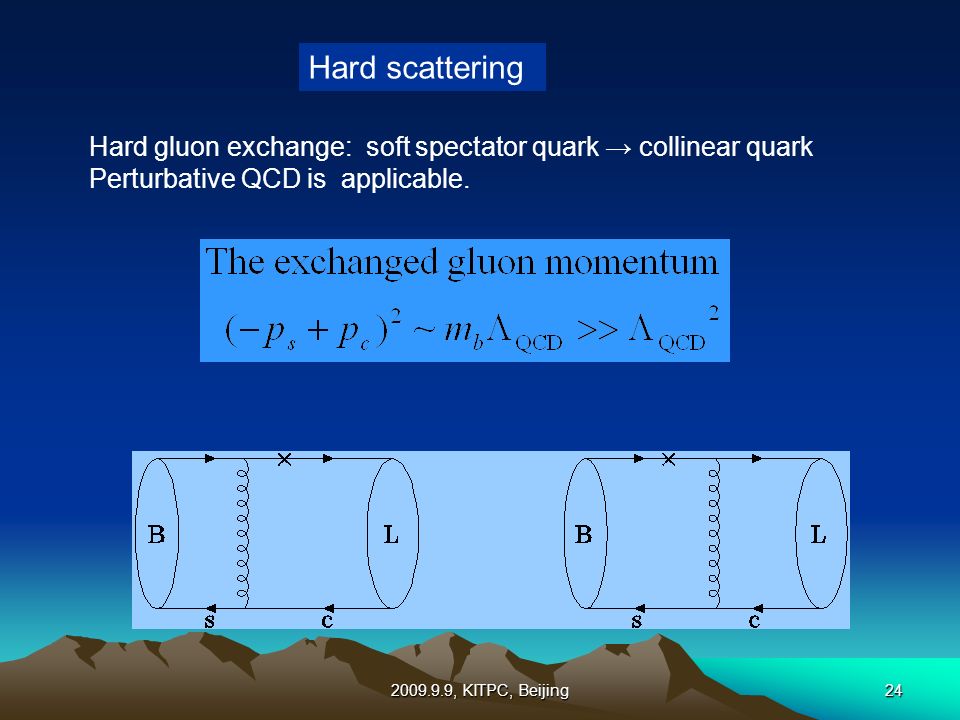 Hard scattering

Hard gluon exchange: soft spectator quark → collinear quark
Perturbative QCD is applicable.

The exchanged gluon momentum
$(-p_s + p_c)^2 \sim m_b \Lambda_{QCD} >> \Lambda_{QCD}{}^2$

B

L

s

c

B

L

s

c

2009.9.9, KITPC, Beijing

24